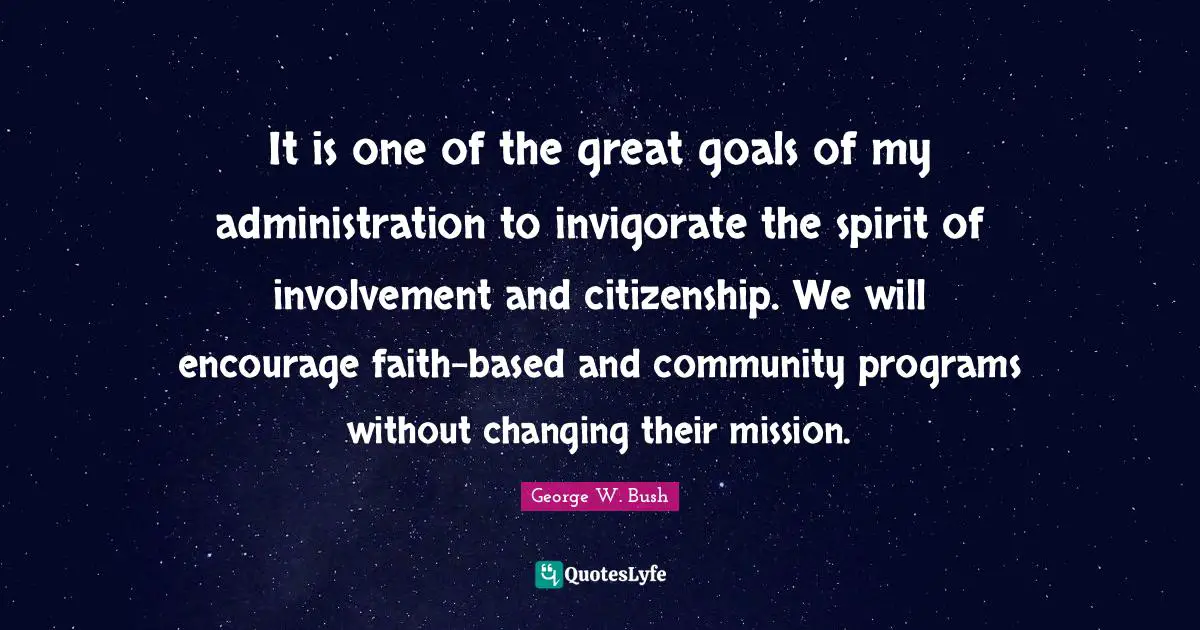 It is one of the great goals of my administration to invigorate the spirit of involvement and citizenship. We will encourage faith-based and community programs without changing their mission.

George W. Bush

QuotesLyfe